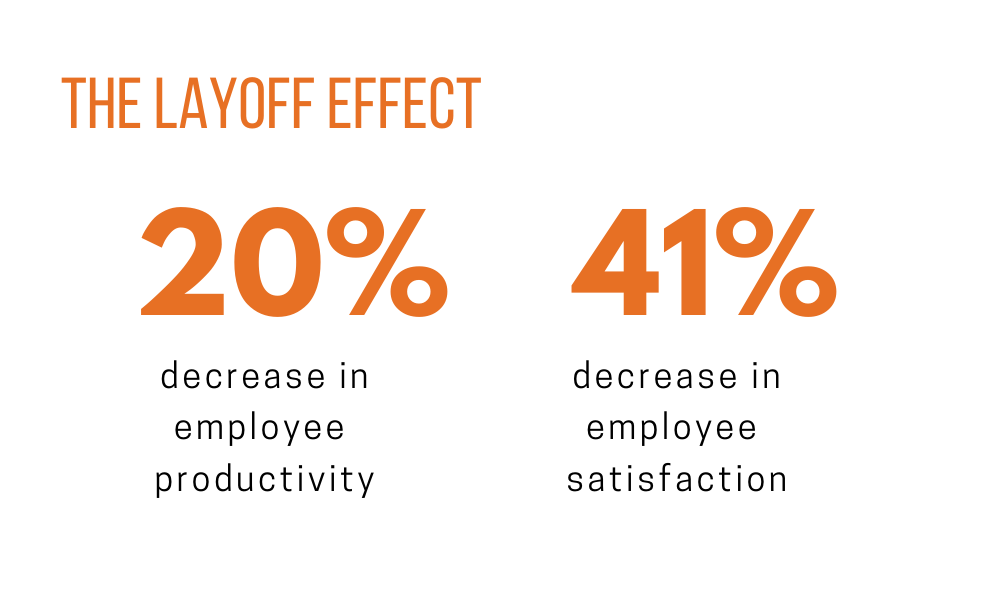 THE LAYOFF EFFECT

20%
decrease in employee productivity

41%
decrease in employee satisfaction